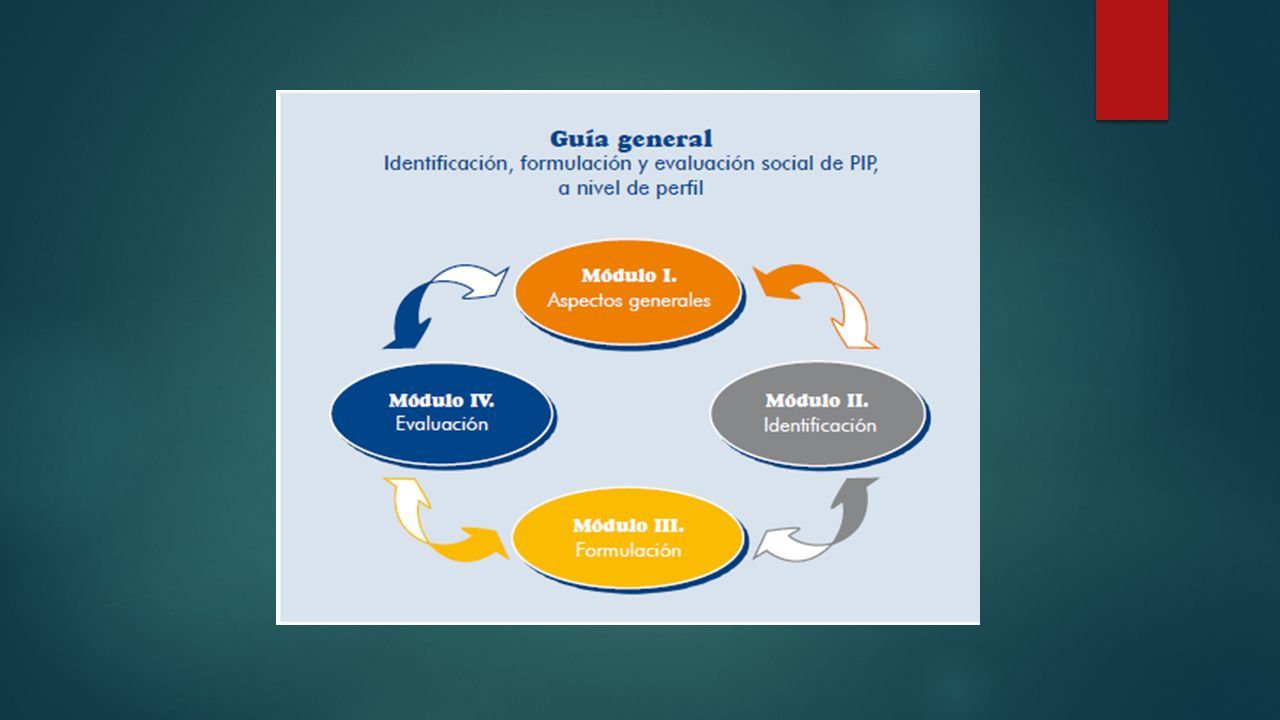 Guía general
Identificación, formulación y evaluación social de PIP, a nivel de perfil

Módulo I.
Aspectos generales

Módulo II.
Identificación

Módulo III.
Formulación

Módulo IV.
Evaluación